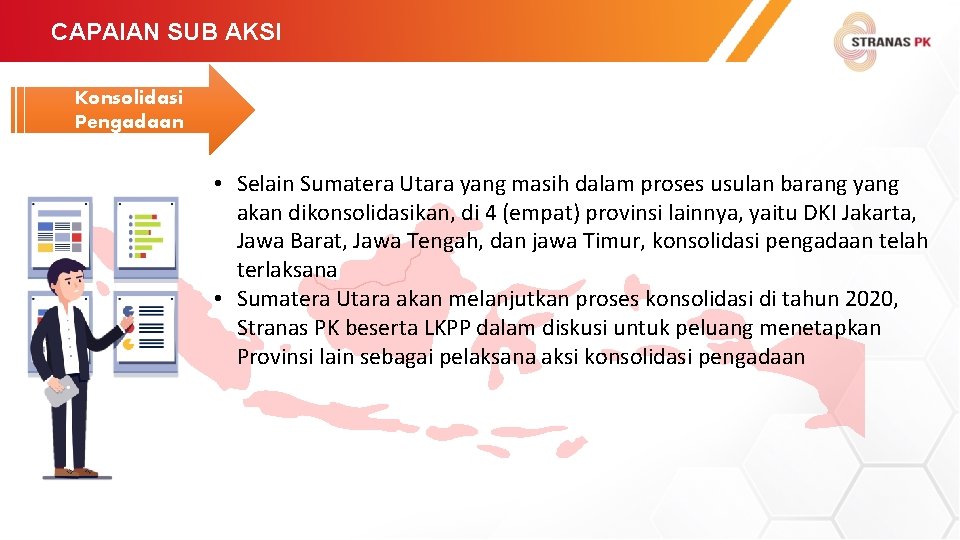 CAPAIAN SUB AKSI

STRANAS PK

Konsolidasi Pengadaan

• Selain Sumatera Utara yang masih dalam proses usulan barang yang akan dikonsolidasikan, di 4 (empat) provinsi lainnya, yaitu DKI Jakarta, Jawa Barat, Jawa Tengah, dan jawa Timur, konsolidasi pengadaan telah terlaksana
• Sumatera Utara akan melanjutkan proses konsolidasi di tahun 2020, Stranas PK beserta LKPP dalam diskusi untuk peluang menetapkan Provinsi lain sebagai pelaksana aksi konsolidasi pengadaan